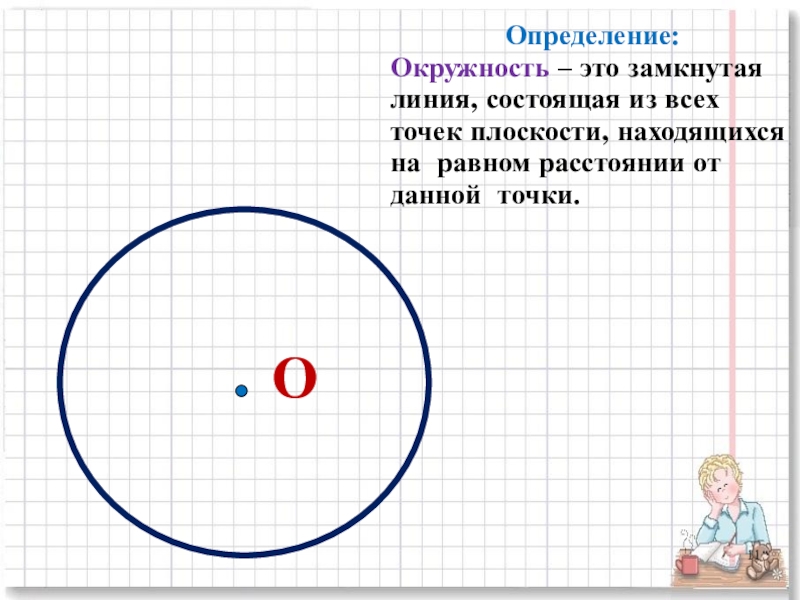 Определение:
Окружность – это замкнутая линия, состоящая из всех точек плоскости, находящихся на равном расстоянии от данной точки.

О